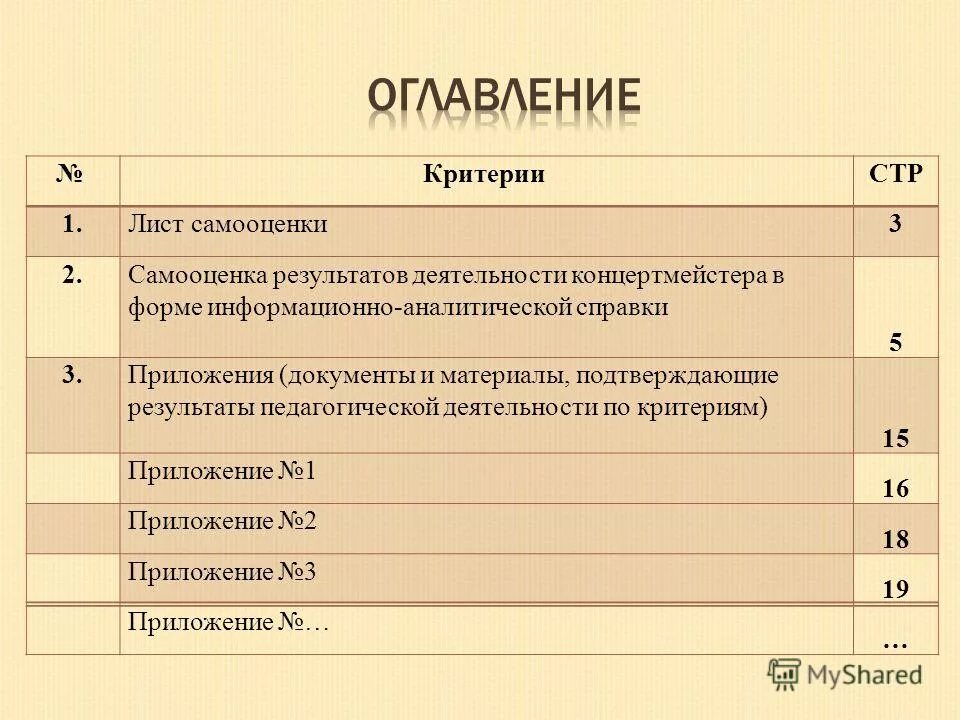 ОГЛАВЛЕНИЕ

| № | Критерии | СТР |
|---|---|---|
| 1. | Лист самооценки | 3 |
| 2. | Самооценка результатов деятельности концертмейстера в форме информационно-аналитической справки | 5 |
| 3. | Приложения (документы и материалы, подтверждающие результаты педагогической деятельности по критериям) | 15 |
|  | Приложение №1 | 16 |
|  | Приложение №2 | 18 |
|  | Приложение №3 | 19 |
|  | Приложение №… | … |

MyShared